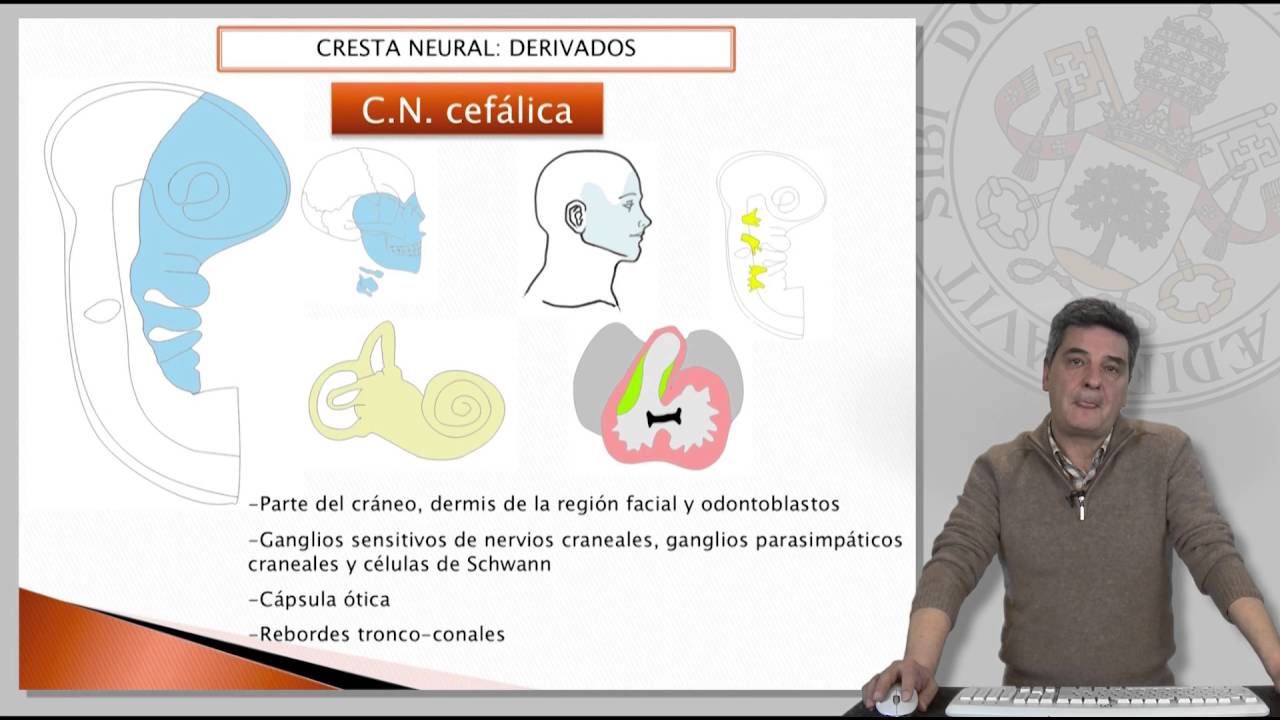 CRESTA NEURAL: DERIVADOS

C.N. cefálica

-Parte del cráneo, dermis de la región facial y odontoblastos

-Ganglios sensitivos de nervios craneales, ganglios parasimpáticos craneales y células de Schwann

-Cápsula ótica

-Rebordes tronco-conales